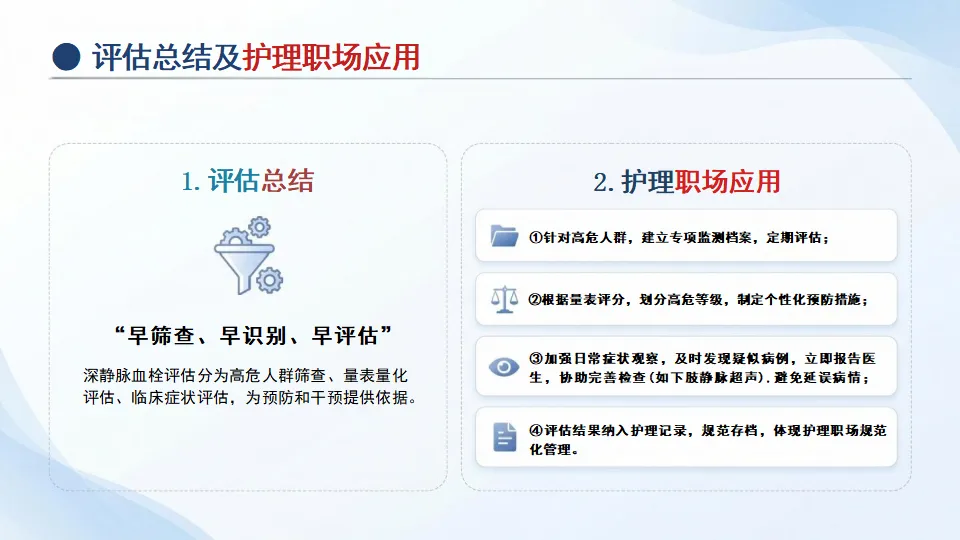 评估总结及护理职场应用

1. 评估总结

“早筛查、早识别、早评估”

深静脉血栓评估分为高危人群筛查、量表量化评估、临床症状评估，为预防和干预提供依据。

2. 护理职场应用

①针对高危人群，建立专项监测档案，定期评估；

②根据量表评分，划分高危等级，制定个性化预防措施；

③加强日常症状观察，及时发现疑似病例，立即报告医生，协助完善检查（如下肢静脉超声），避免延误病情；

④评估结果纳入护理记录，规范存档，体现护理职场规范化管理。